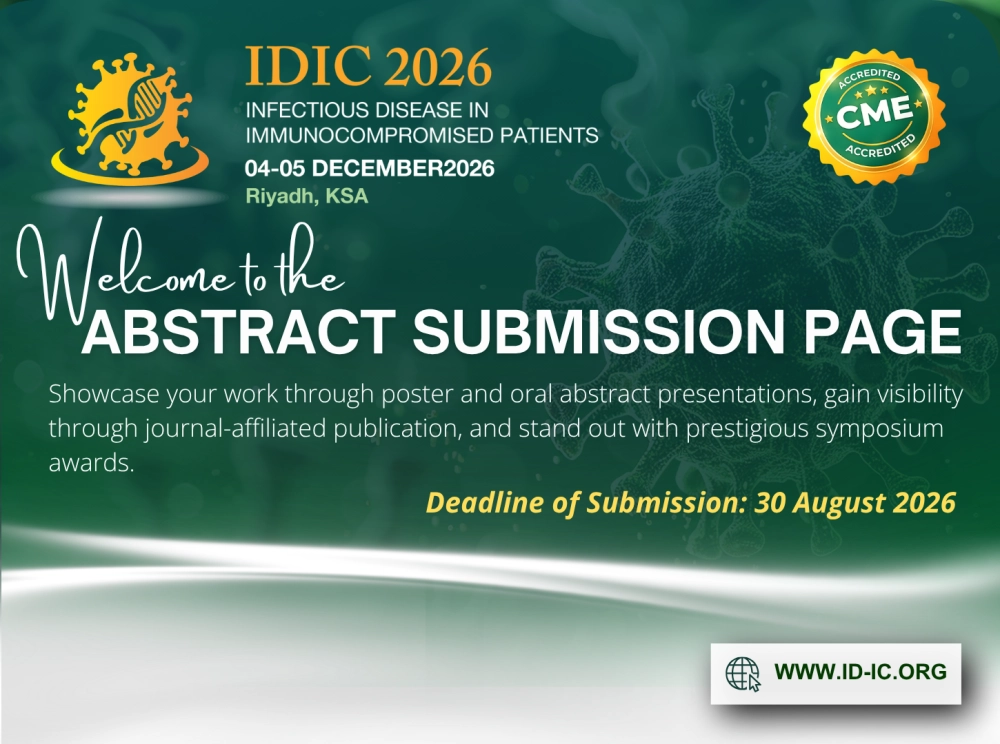 IDIC 2026
INFECTIOUS DISEASE IN IMMUNOCOMPROMISED PATIENTS
04-05 DECEMBER2026
Riyadh, KSA

ACCREDITED
CME
ACCREDITED

Welcome to the
ABSTRACT SUBMISSION PAGE

Showcase your work through poster and oral abstract presentations, gain visibility through journal-affiliated publication, and stand out with prestigious symposium awards.

Deadline of Submission: 30 August 2026

WWW.ID-IC.ORG